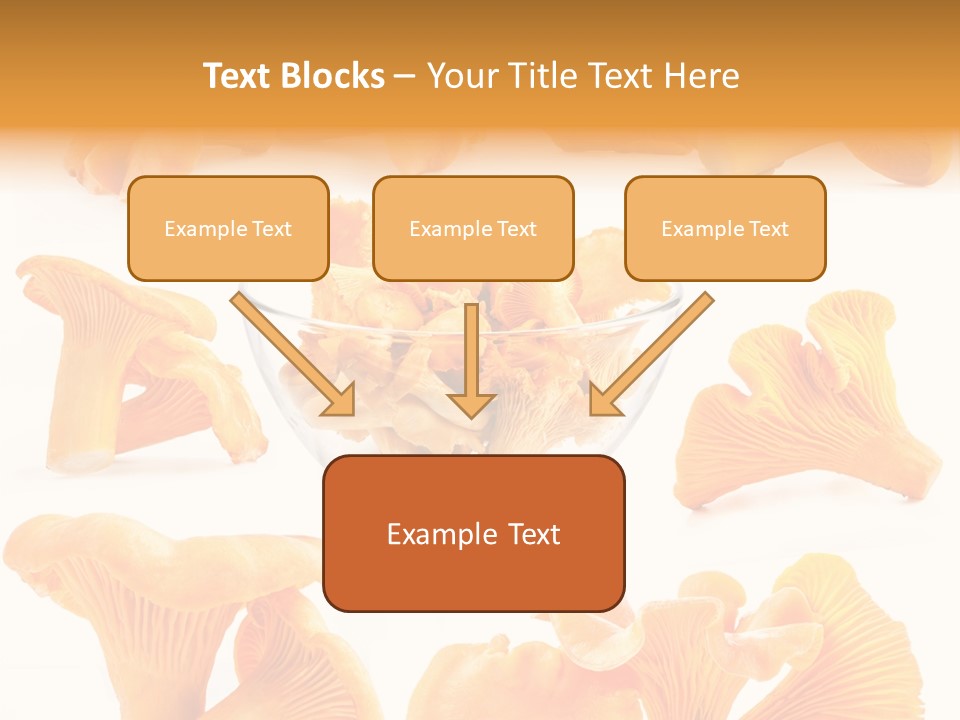 Text Blocks – Your Title Text Here

Example Text

Example Text

Example Text

Example Text